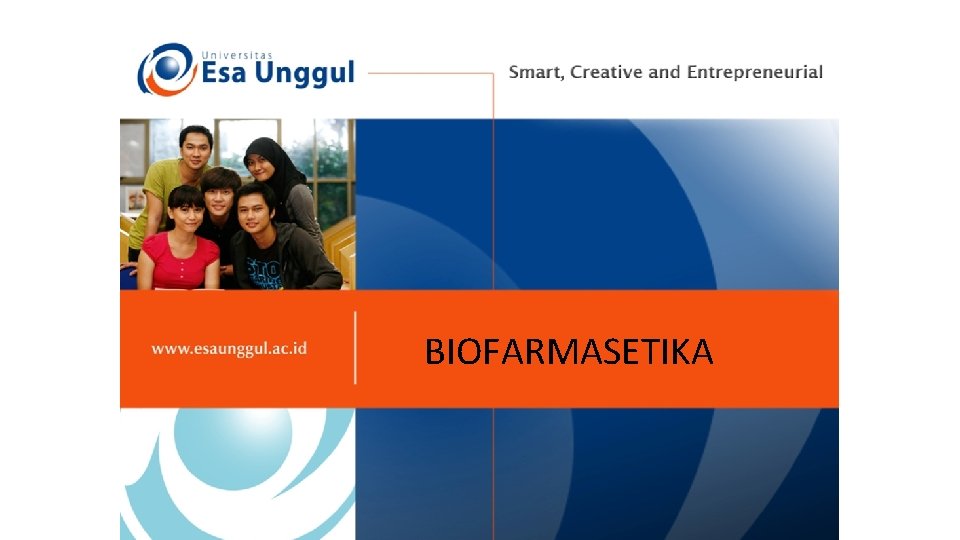 Universitas
Esa Unggul

Smart, Creative and Entrepreneurial

www.esaunggul.ac.id

BIOFARMASETIKA